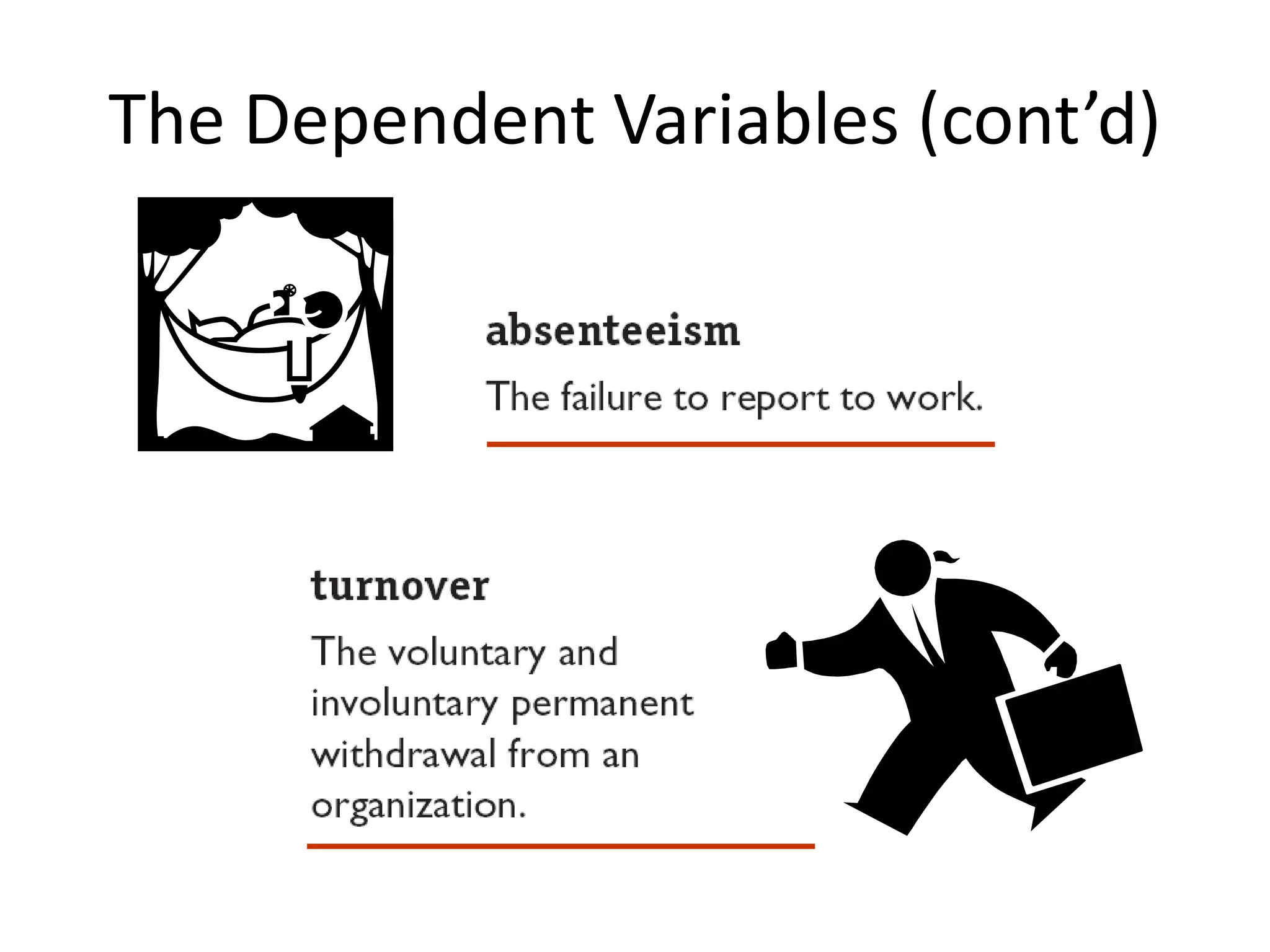 The Dependent Variables (cont'd)

absenteeism

The failure to report to work.

turnover

The voluntary and involuntary permanent withdrawal from an organization.